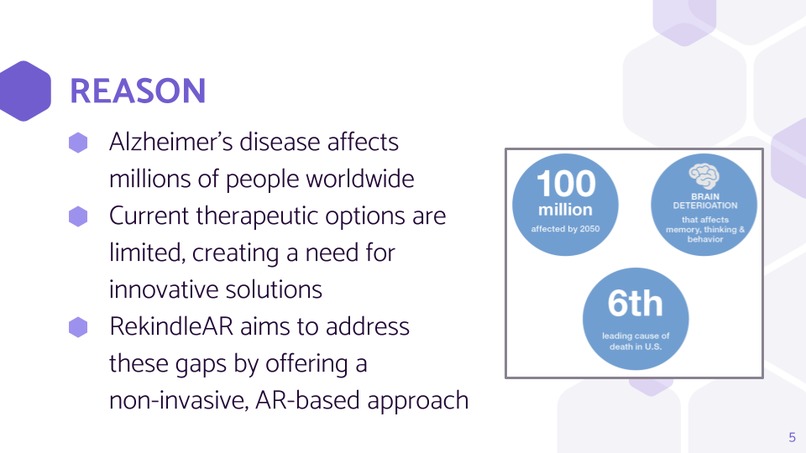 REASON

Alzheimer's disease affects millions of people worldwide

Current therapeutic options are limited, creating a need for innovative solutions

RekindleAR aims to address these gaps by offering a non-invasive, AR-based approach

100 million affected by 2050

BRAIN DETERIOATION that affects memory, thinking & behavior

6th leading cause of death in U.S.

5